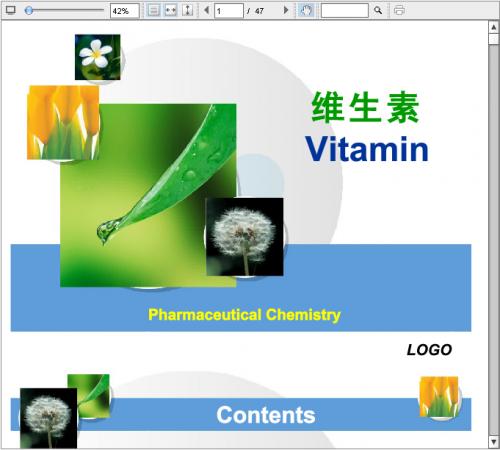 42%

1 / 47

维生素
Vitamin

Pharmaceutical Chemistry

LOGO

Contents